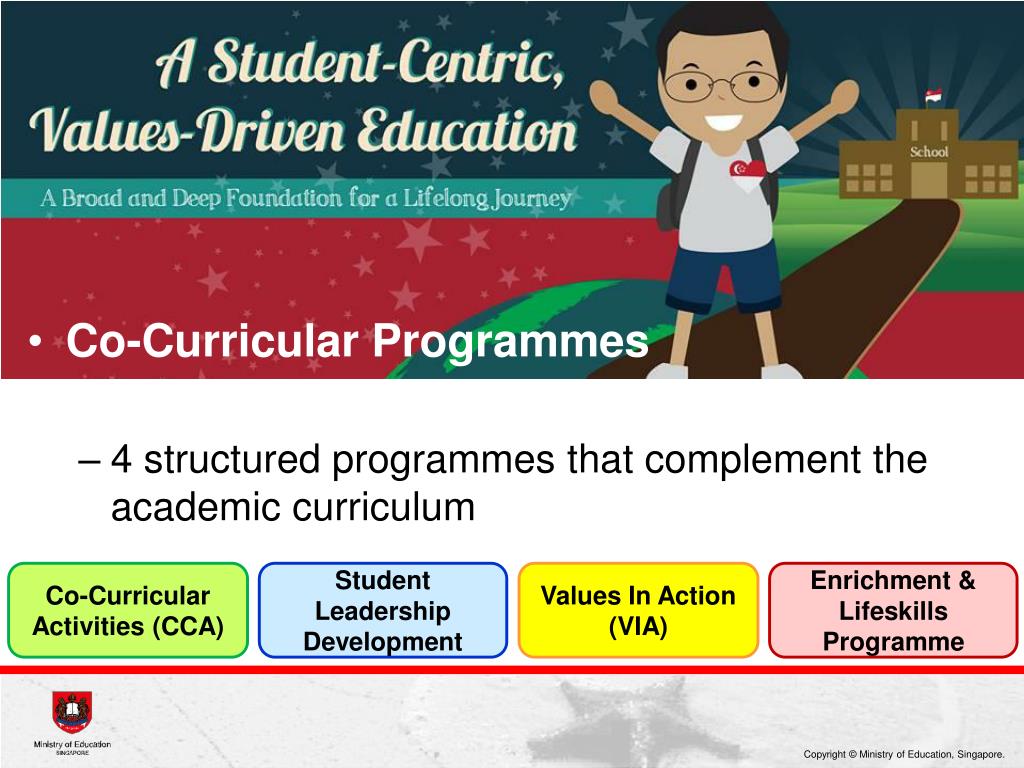 A Student-Centric, Values-Driven Education

A Broad and Deep Foundation for a Lifelong Journey

School

• Co-Curricular Programmes

– 4 structured programmes that complement the academic curriculum

Co-Curricular Activities (CCA)

Student Leadership Development

Values In Action (VIA)

Enrichment & Lifeskills Programme

Ministry of Education SINGAPORE

Copyright © Ministry of Education, Singapore.